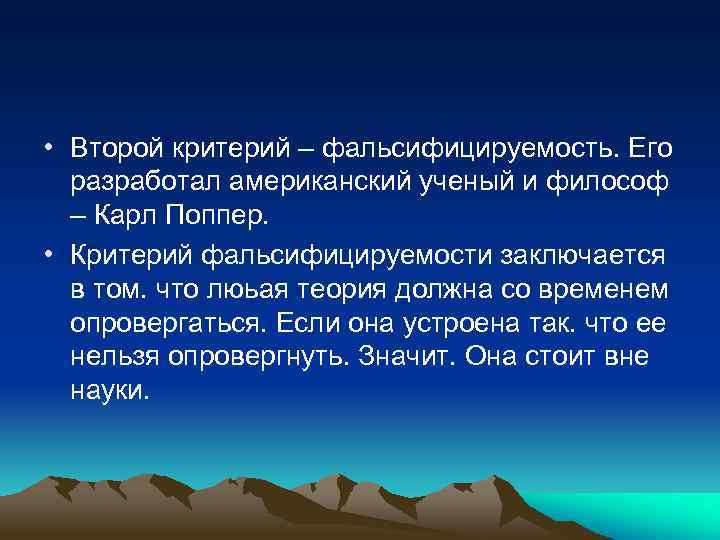 • Второй критерий – фальсифицируемость. Его разработал американский ученый и философ – Карл Поппер.

• Критерий фальсифицируемости заключается в том. что люьая теория должна со временем опровергаться. Если она устроена так. что ее нельзя опровергнуть. Значит. Она стоит вне науки.